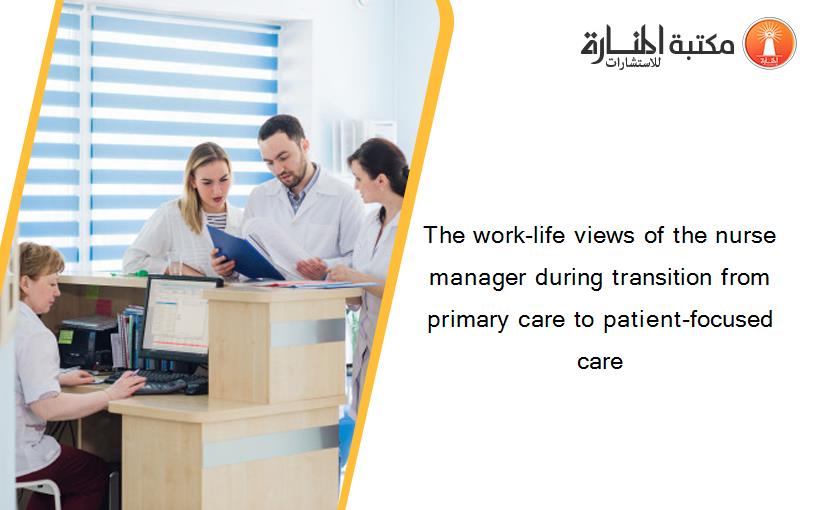 مكتبة المنارة للاستشارات

The work-life views of the nurse manager during transition from primary care to patient-focused care